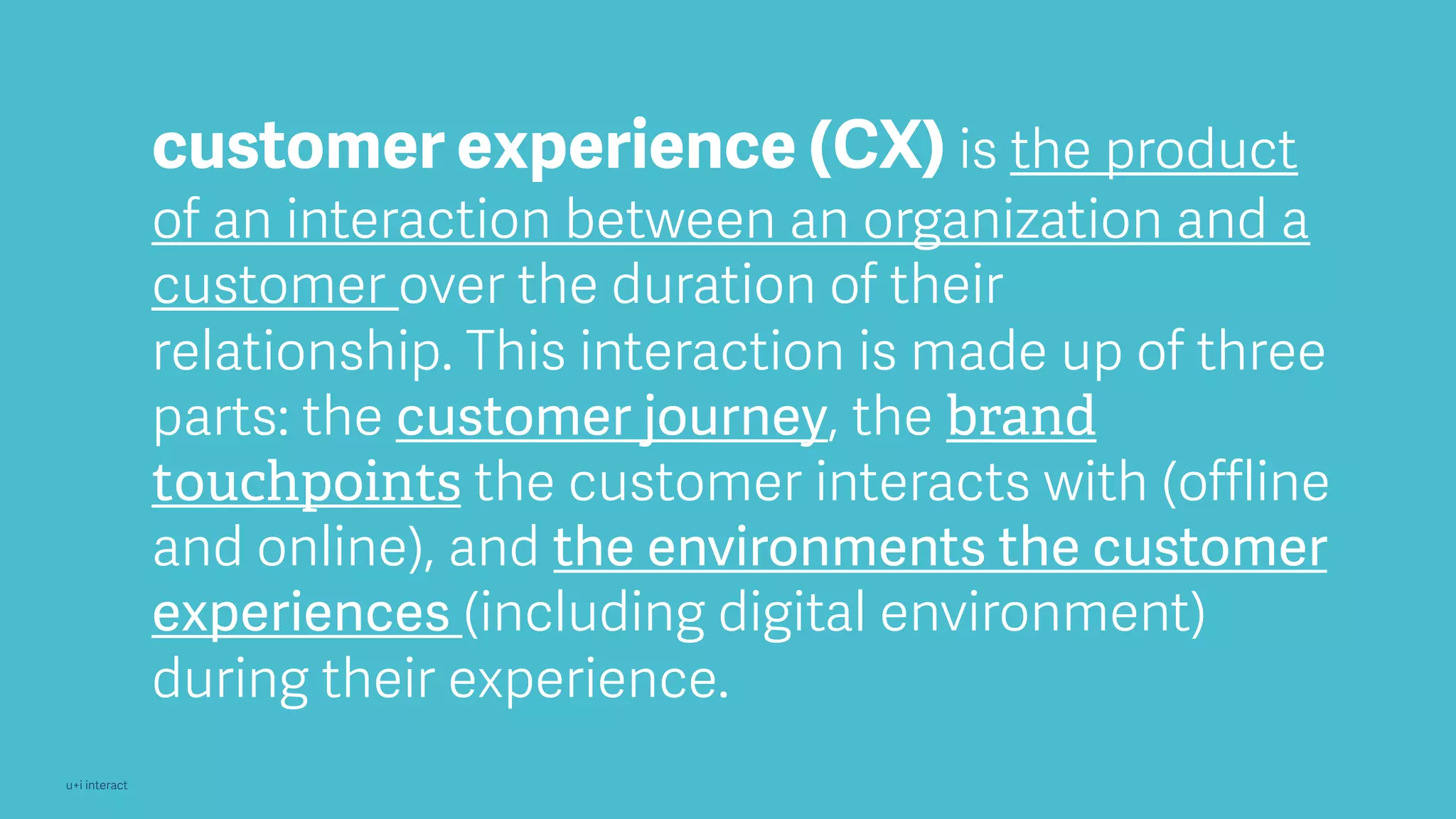 customer experience (CX) is the product of an interaction between an organization and a customer over the duration of their relationship. This interaction is made up of three parts: the customer journey, the brand touchpoints the customer interacts with (offline and online), and the environments the customer experiences (including digital environment) during their experience.

u+i interact